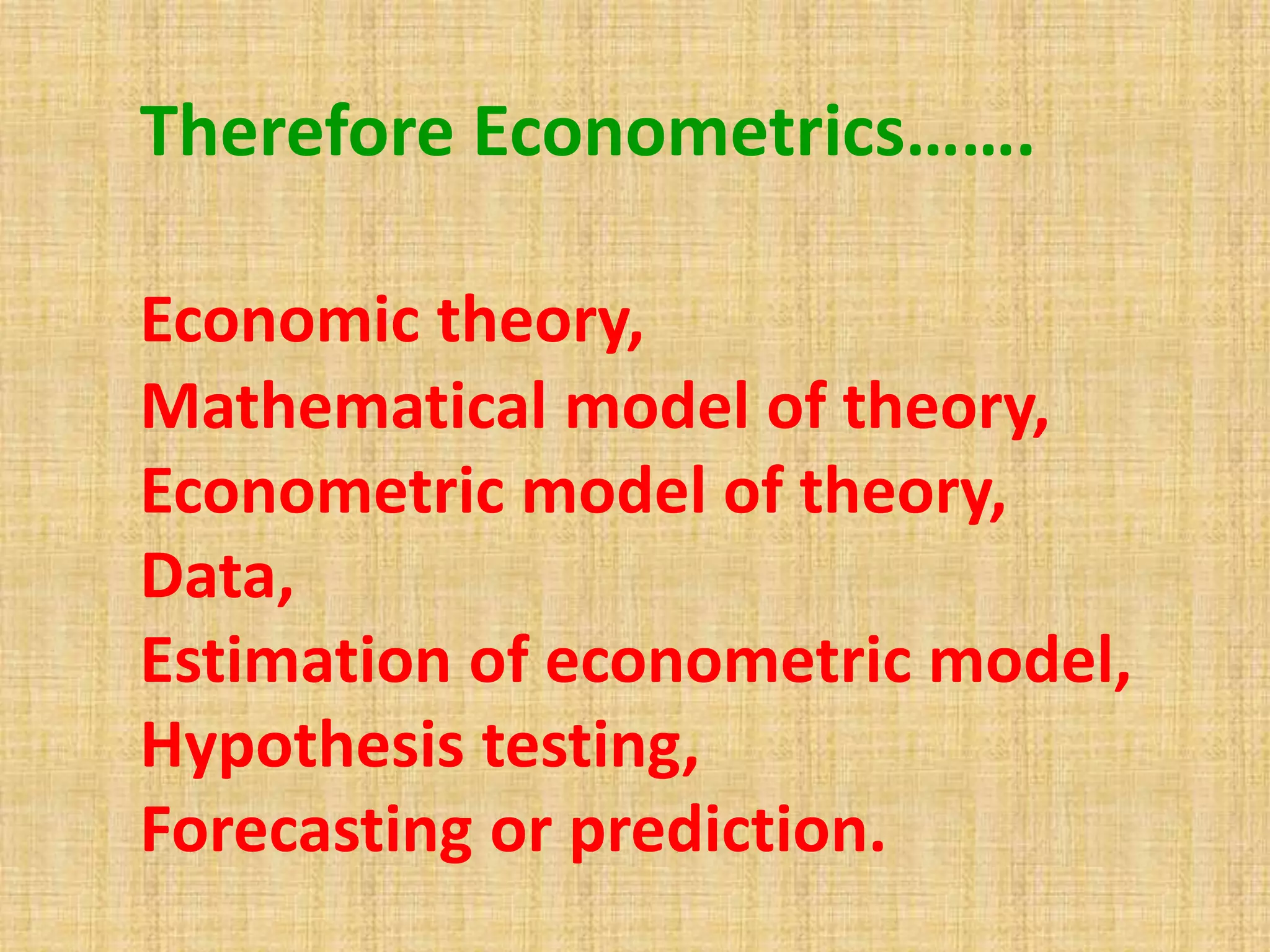 Therefore Econometrics…….

Economic theory,
Mathematical model of theory,
Econometric model of theory,
Data,
Estimation of econometric model,
Hypothesis testing,
Forecasting or prediction.